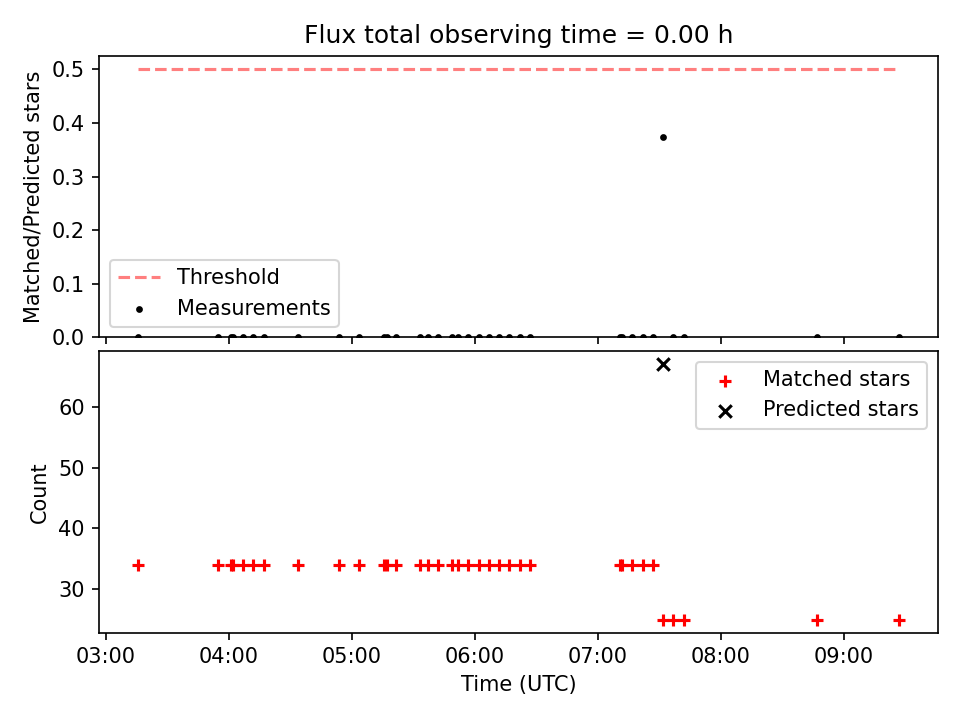 Flux total observing time = 0.00 h

Matched/Predicted stars

0.5
0.4
0.3
0.2
0.1
0.0

Threshold
Measurements

Count

60
50
40
30

Matched stars
Predicted stars

03:00 04:00 05:00 06:00 07:00 08:00 09:00

Time (UTC)